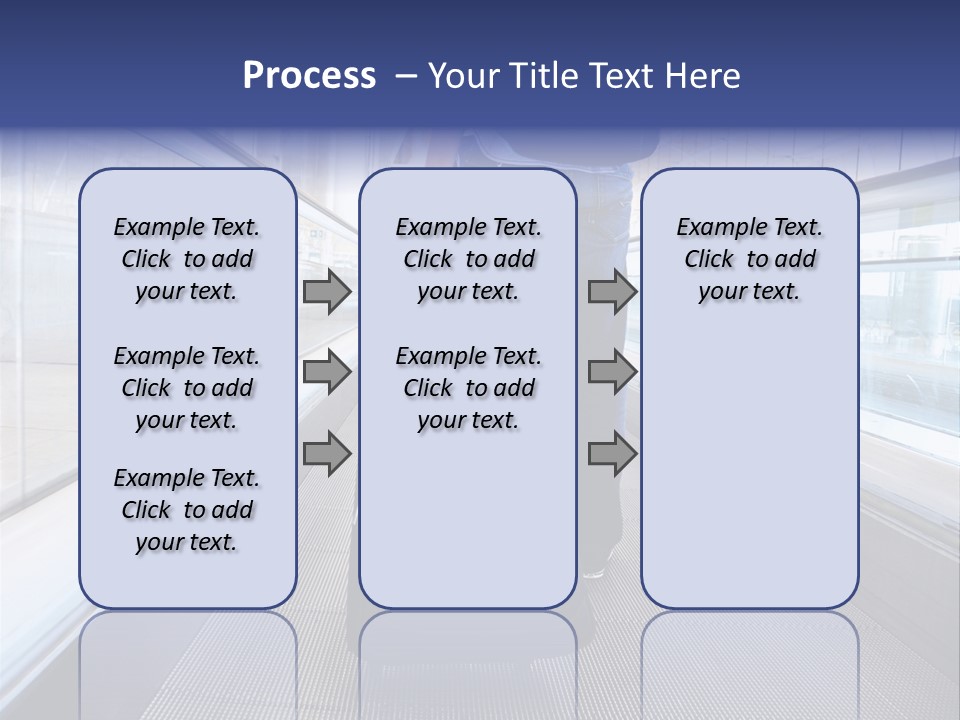 Process – Your Title Text Here

Example Text. Click to add your text.

Example Text. Click to add your text.

Example Text. Click to add your text.

Example Text. Click to add your text.

Example Text. Click to add your text.

Example Text. Click to add your text.